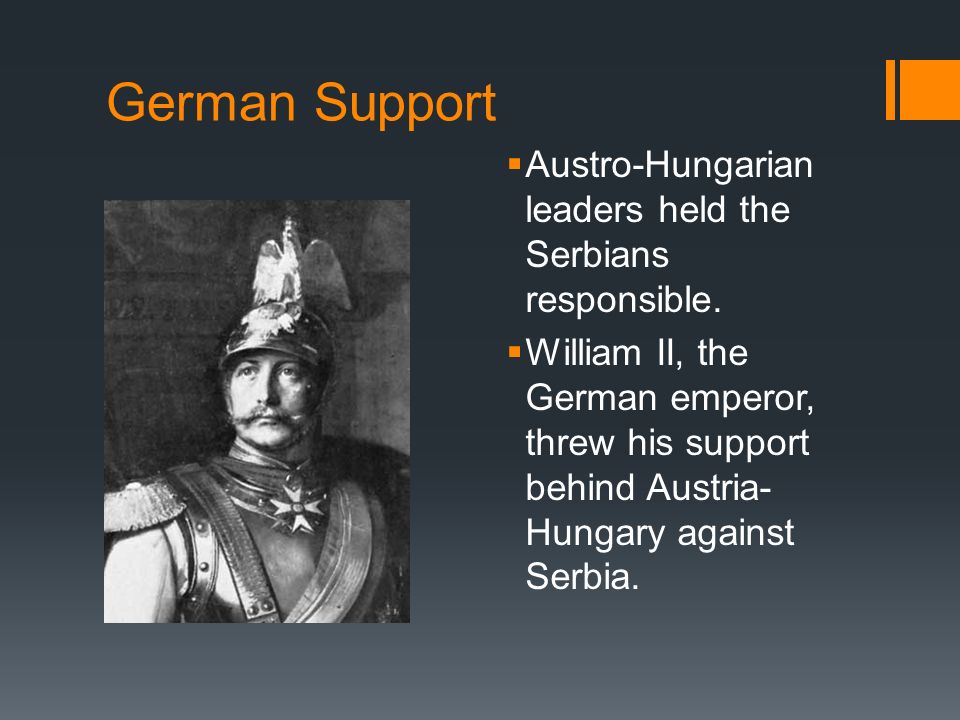 German Support

▪ Austro-Hungarian leaders held the Serbians responsible.

▪ William II, the German emperor, threw his support behind Austria-Hungary against Serbia.